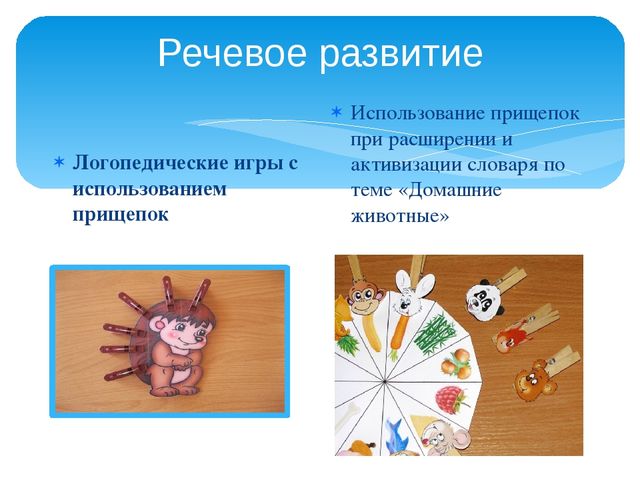 Речевое развитие

∗ Логопедические игры с использованием прищепок

∗ Использование прищепок при расширении и активизации словаря по теме «Домашние животные»